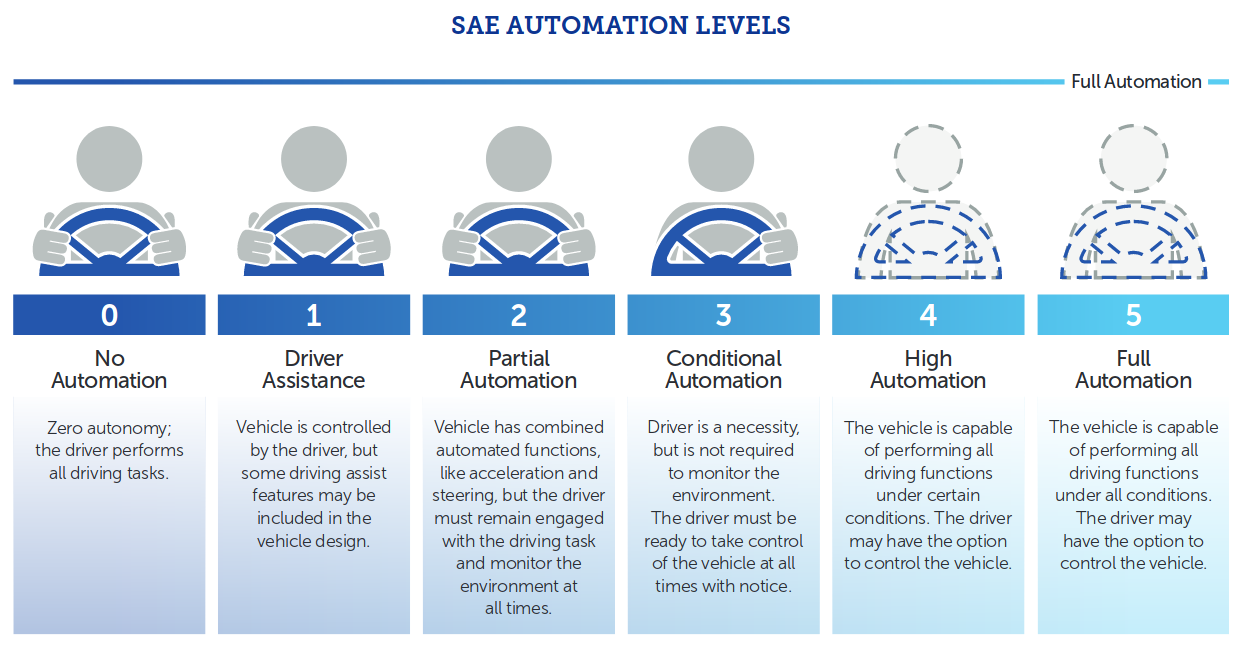 SAE AUTOMATION LEVELS

Full Automation

0
No Automation
Zero autonomy; the driver performs all driving tasks.

1
Driver Assistance
Vehicle is controlled by the driver, but some driving assist features may be included in the vehicle design.

2
Partial Automation
Vehicle has combined automated functions, like acceleration and steering, but the driver must remain engaged with the driving task and monitor the environment at all times.

3
Conditional Automation
Driver is a necessity, but is not required to monitor the environment. The driver must be ready to take control of the vehicle at all times with notice.

4
High Automation
The vehicle is capable of performing all driving functions under certain conditions. The driver may have the option to control the vehicle.

5
Full Automation
The vehicle is capable of performing all driving functions under all conditions. The driver may have the option to control the vehicle.